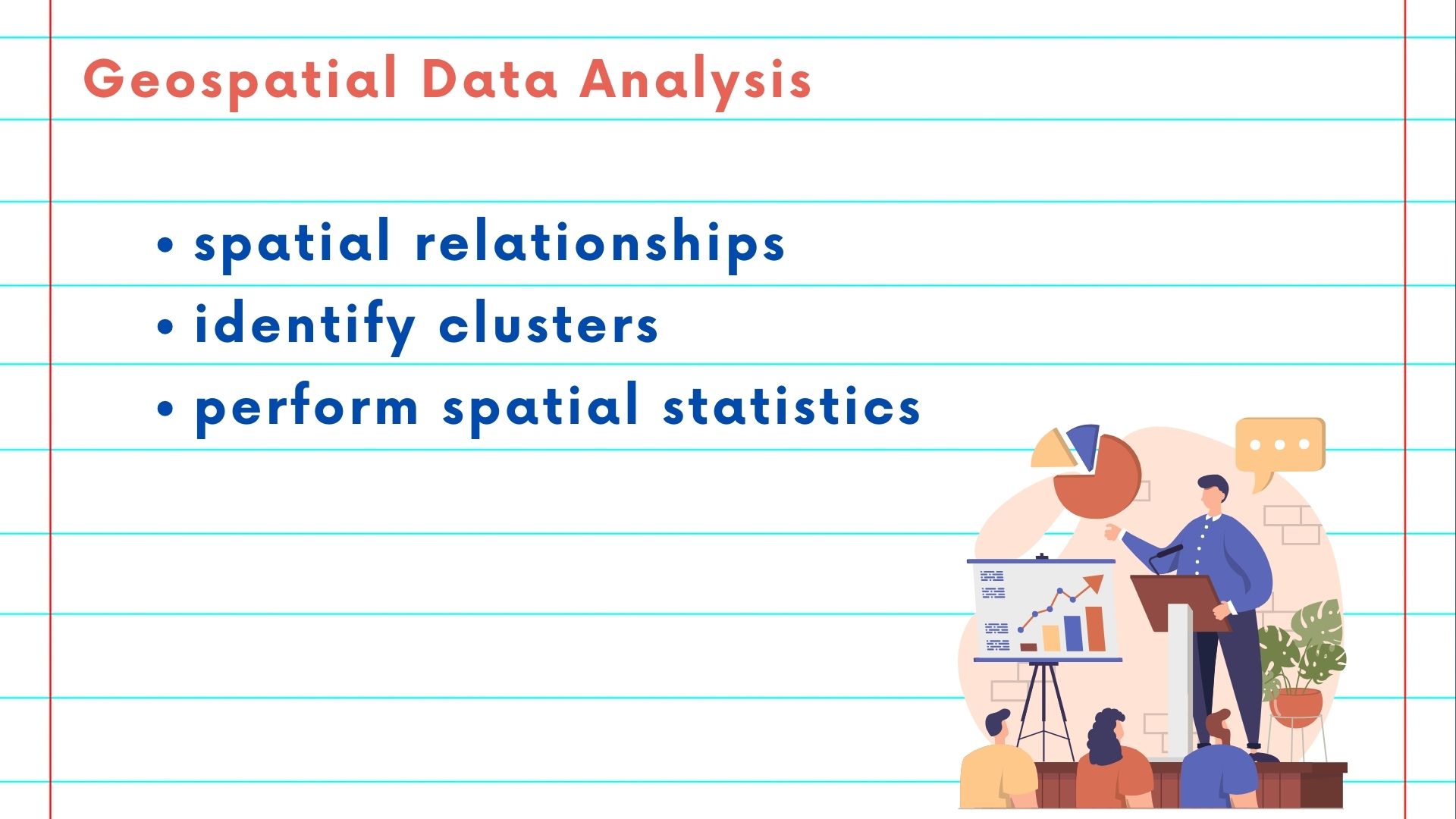 Geospatial Data Analysis

• spatial relationships
• identify clusters
• perform spatial statistics